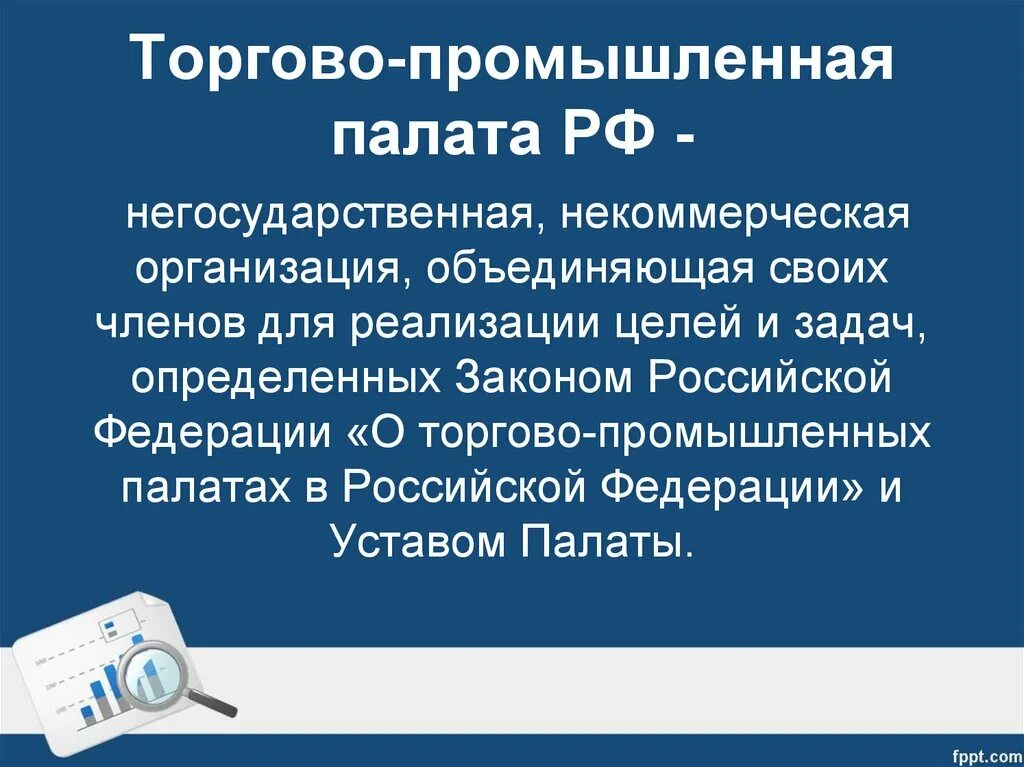 Торгово-промышленная палата РФ -

негосударственная, некоммерческая организация, объединяющая своих членов для реализации целей и задач, определенных Законом Российской Федерации «О торгово-промышленных палатах в Российской Федерации» и Уставом Палаты.

fppt.com